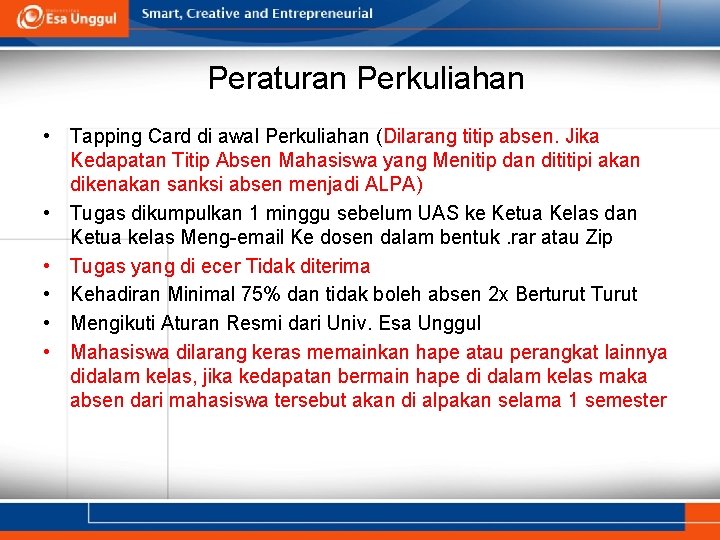 Esa Unggul

Smart, Creative and Entrepreneurial

Peraturan Perkuliahan

• Tapping Card di awal Perkuliahan (Dilarang titip absen. Jika Kedapatan Titip Absen Mahasiswa yang Menitip dan dititipi akan dikenakan sanksi absen menjadi ALPA)
• Tugas dikumpulkan 1 minggu sebelum UAS ke Ketua Kelas dan Ketua kelas Meng-email Ke dosen dalam bentuk .rar atau Zip
• Tugas yang di ecer Tidak diterima
• Kehadiran Minimal 75% dan tidak boleh absen 2x Berturut Turut
• Mengikuti Aturan Resmi dari Univ. Esa Unggul
• Mahasiswa dilarang keras memainkan hape atau perangkat lainnya didalam kelas, jika kedapatan bermain hape di dalam kelas maka absen dari mahasiswa tersebut akan di alpakan selama 1 semester